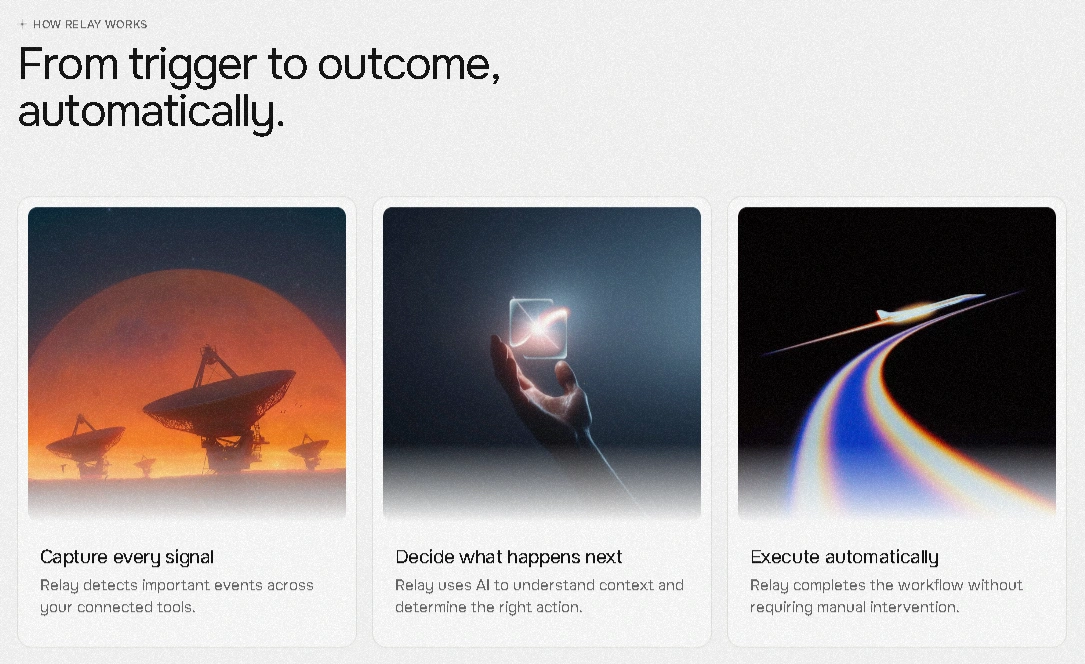 + HOW RELAY WORKS

From trigger to outcome, automatically.

Capture every signal

Relay detects important events across your connected tools.

Decide what happens next

Relay uses AI to understand context and determine the right action.

Execute automatically

Relay completes the workflow without requiring manual intervention.